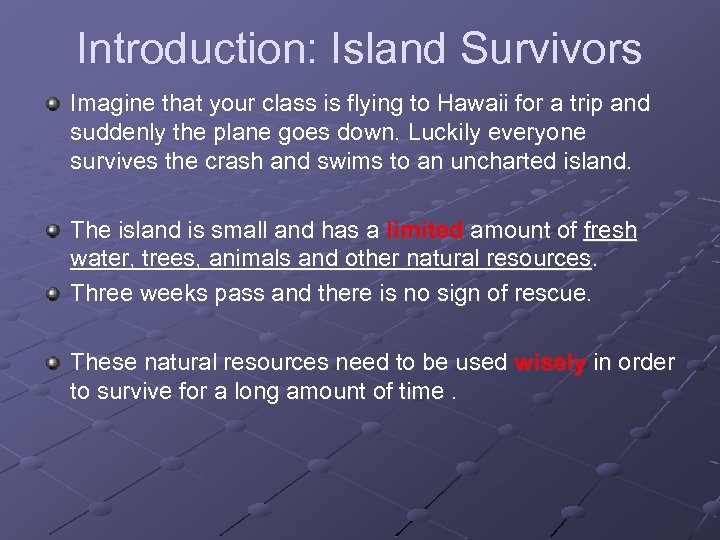 Introduction: Island Survivors

Imagine that your class is flying to Hawaii for a trip and suddenly the plane goes down. Luckily everyone survives the crash and swims to an uncharted island.

The island is small and has a limited amount of fresh water, trees, animals and other natural resources.

Three weeks pass and there is no sign of rescue.

These natural resources need to be used wisely in order to survive for a long amount of time .